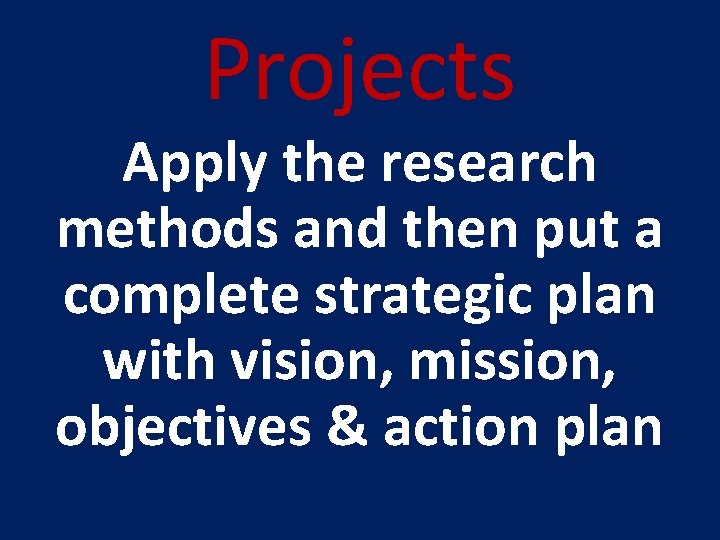 Projects

Apply the research methods and then put a complete strategic plan with vision, mission, objectives & action plan